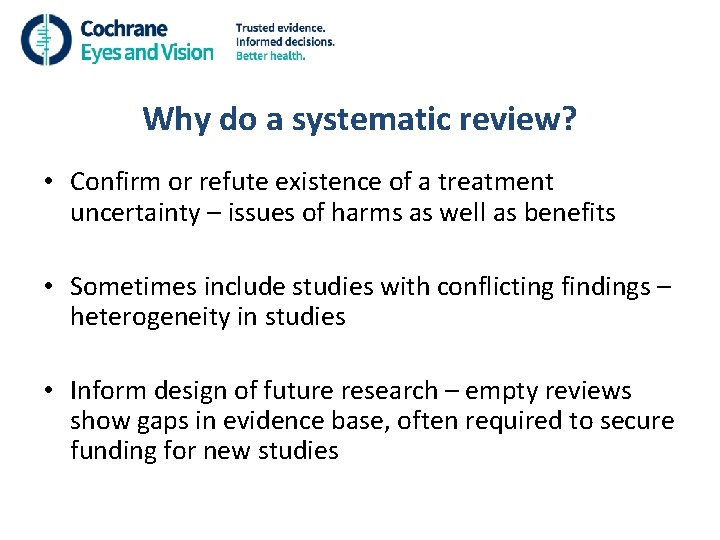 Cochrane Eyes and Vision

Trusted evidence.
Informed decisions.
Better health.

Why do a systematic review?

• Confirm or refute existence of a treatment uncertainty – issues of harms as well as benefits

• Sometimes include studies with conflicting findings – heterogeneity in studies

• Inform design of future research – empty reviews show gaps in evidence base, often required to secure funding for new studies